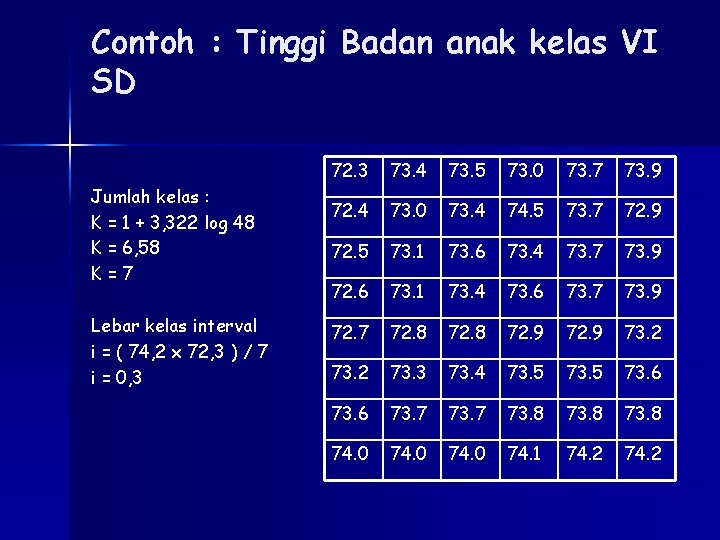 Contoh : Tinggi Badan anak kelas VI SD

Jumlah kelas :
K = 1 + 3,322 log 48
K = 6,58
K = 7

Lebar kelas interval
i = ( 74,2 x 72,3 ) / 7
i = 0,3

| 72.3 | 73.4 | 73.5 | 73.0 | 73.7 | 73.9 |
|---|---|---|---|---|---|
| 72.4 | 73.0 | 73.4 | 74.5 | 73.7 | 72.9 |
| 72.5 | 73.1 | 73.6 | 73.4 | 73.7 | 73.9 |
| 72.6 | 73.1 | 73.4 | 73.6 | 73.7 | 73.9 |
| 72.7 | 72.8 | 72.8 | 72.9 | 72.9 | 73.2 |
| 73.2 | 73.3 | 73.4 | 73.5 | 73.5 | 73.6 |
| 73.6 | 73.7 | 73.7 | 73.8 | 73.8 | 73.8 |
| 74.0 | 74.0 | 74.0 | 74.1 | 74.2 | 74.2 |